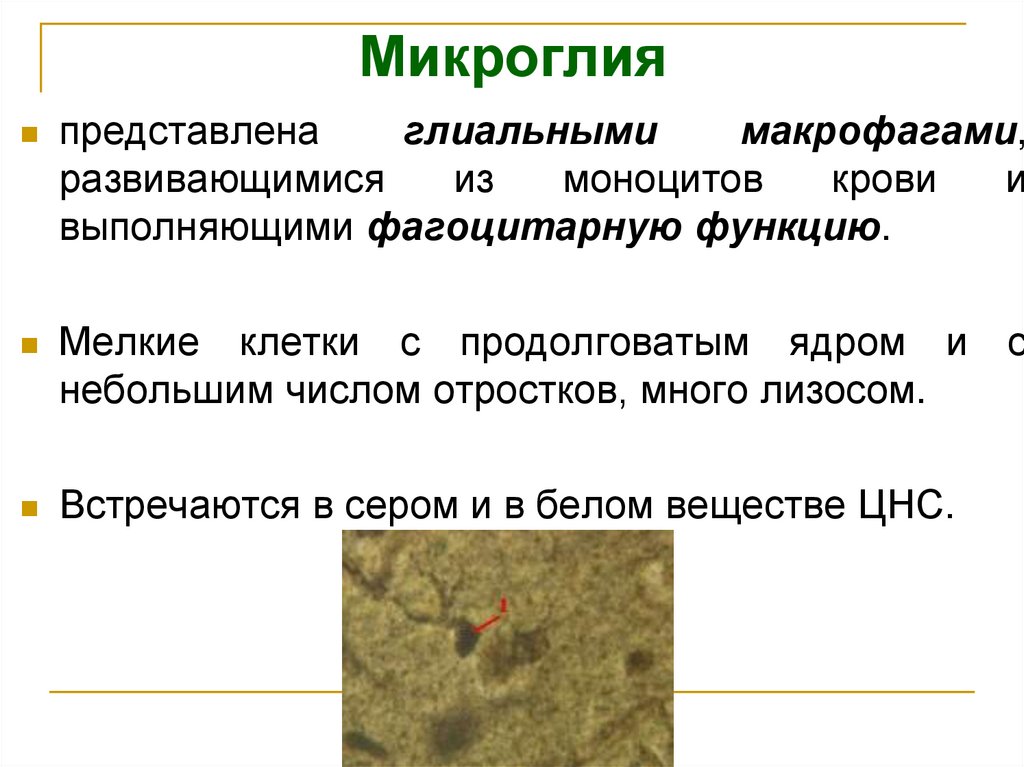 Микроглия

представлена глиальными макрофагами, развивающимися из моноцитов крови и выполняющими фагоцитарную функцию.

Мелкие клетки с продолговатым ядром и с небольшим числом отростков, много лизосом.

Встречаются в сером и в белом веществе ЦНС.

1